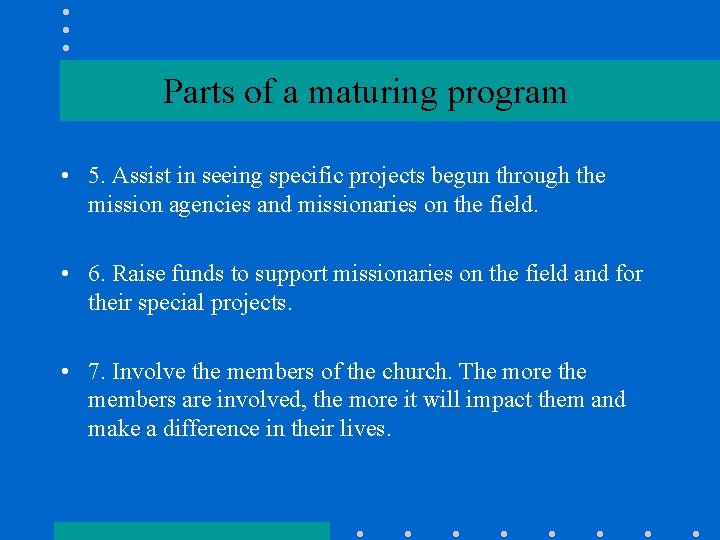 Parts of a maturing program

• 5. Assist in seeing specific projects begun through the mission agencies and missionaries on the field.

• 6. Raise funds to support missionaries on the field and for their special projects.

• 7. Involve the members of the church. The more the members are involved, the more it will impact them and make a difference in their lives.